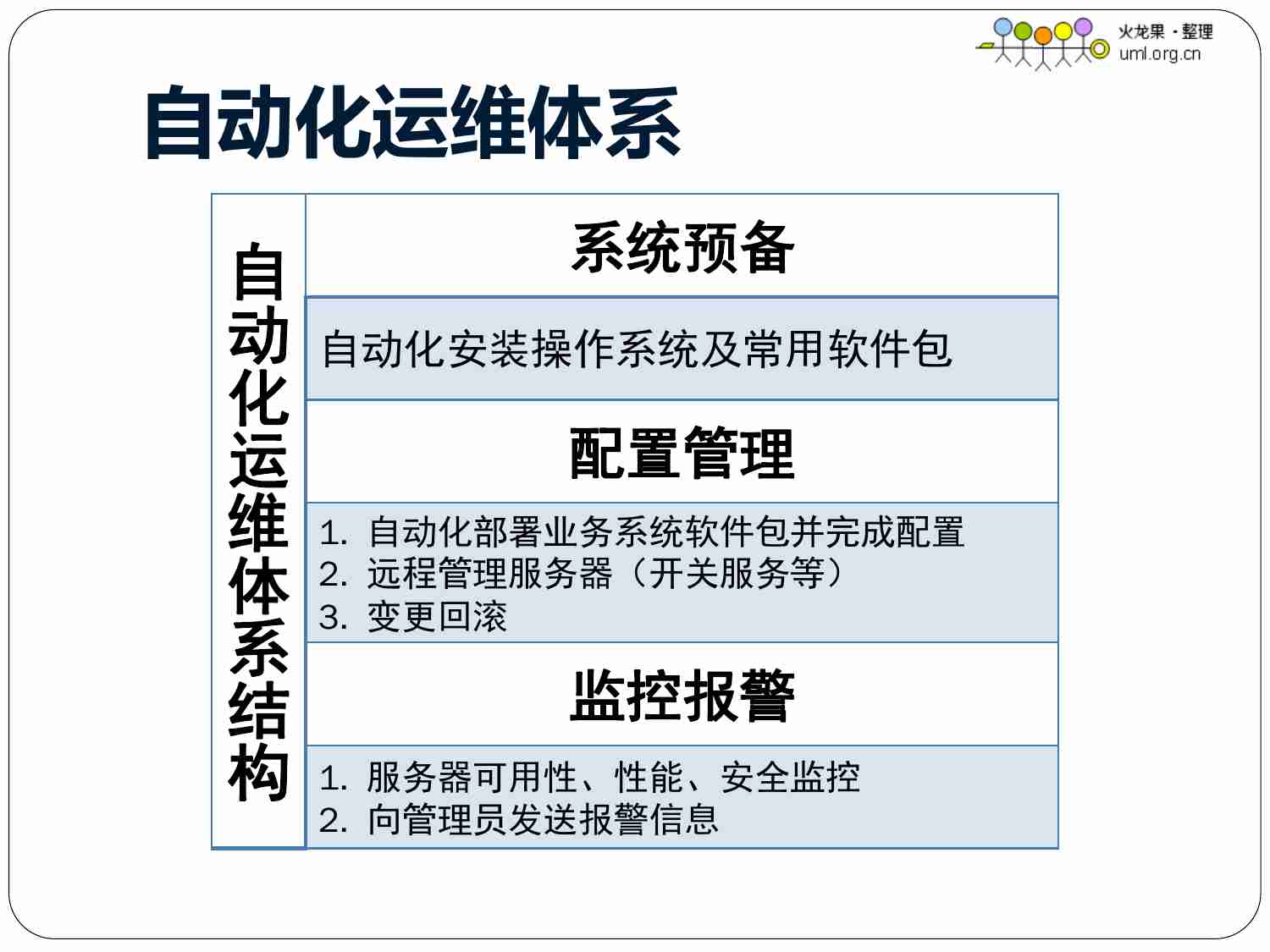 火龙果 · 整理
uml.org.cn

自动化运维体系

自动化运维体系结构

系统预备

自动化安装操作系统及常用软件包

配置管理

1. 自动化部署业务系统软件包并完成配置
2. 远程管理服务器（开关服务等）
3. 变更回滚

监控报警

1. 服务器可用性、性能、安全监控
2. 向管理员发送报警信息